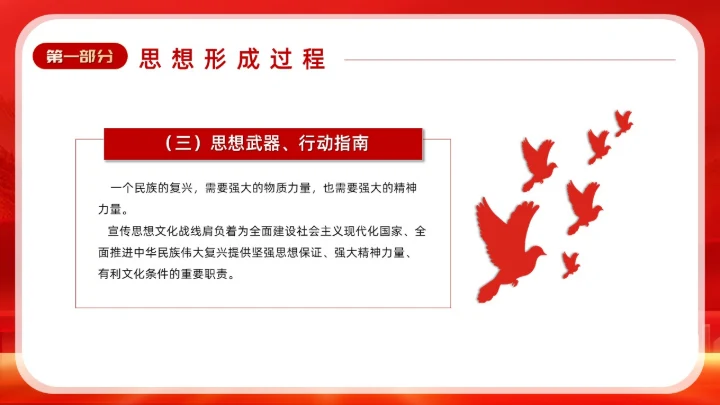 第一部分 思想形成过程

（三）思想武器、行动指南

一个民族的复兴，需要强大的物质力量，也需要强大的精神力量。

宣传思想文化战线肩负着为全面建设社会主义现代化国家、全面推进中华民族伟大复兴提供坚强思想保证、强大精神力量、有利文化条件的重要职责。